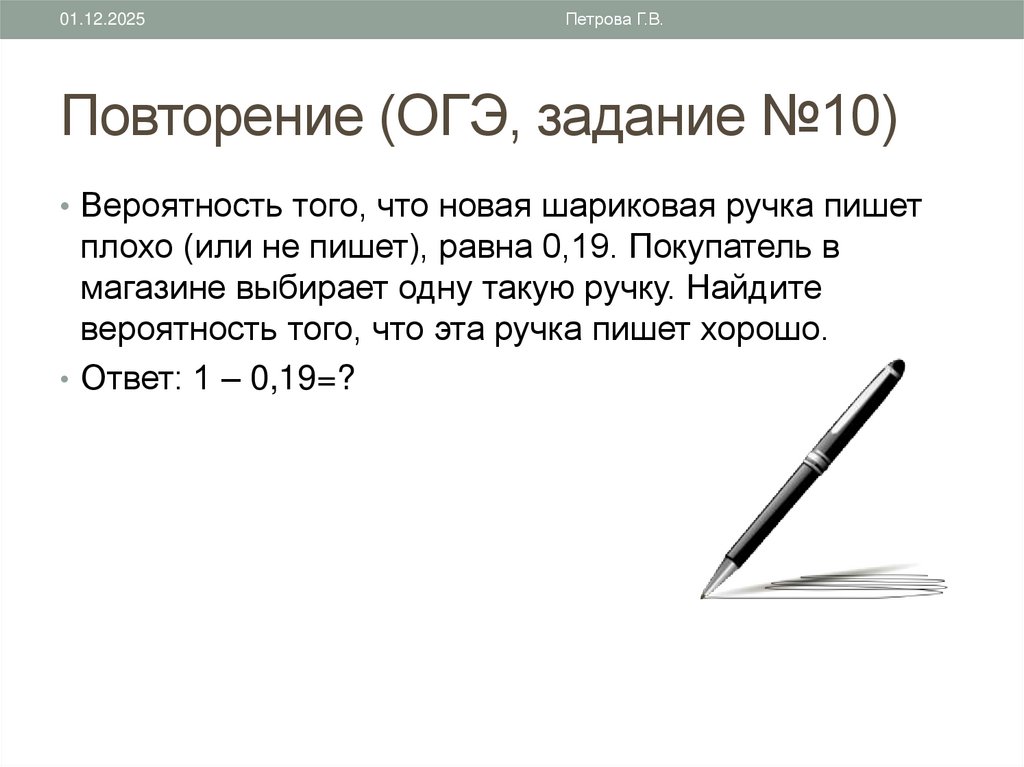 01.12.2025

Петрова Г.В.

Повторение (ОГЭ, задание №10)

• Вероятность того, что новая шариковая ручка пишет плохо (или не пишет), равна 0,19. Покупатель в магазине выбирает одну такую ручку. Найдите вероятность того, что эта ручка пишет хорошо.

• Ответ: 1 – 0,19=?